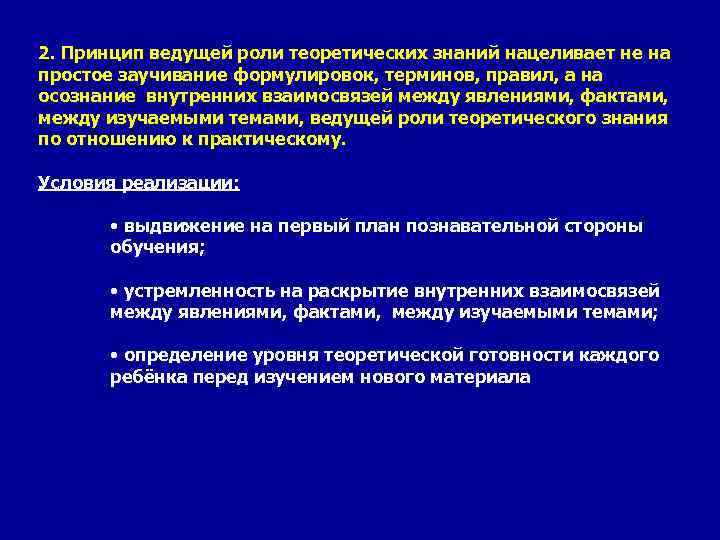 2. Принцип ведущей роли теоретических знаний нацеливает не на простое заучивание формулировок, терминов, правил, а на осознание внутренних взаимосвязей между явлениями, фактами, между изучаемыми темами, ведущей роли теоретического знания по отношению к практическому.

Условия реализации:

• выдвижение на первый план познавательной стороны обучения;

• устремленность на раскрытие внутренних взаимосвязей между явлениями, фактами, между изучаемыми темами;

• определение уровня теоретической готовности каждого ребёнка перед изучением нового материала